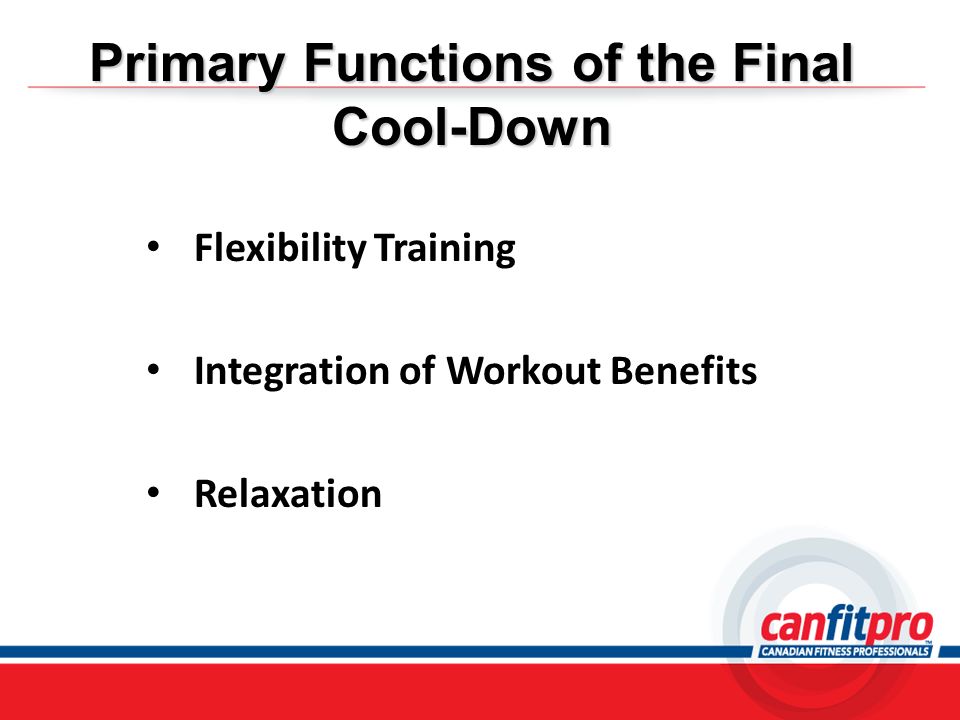 Primary Functions of the Final Cool-Down

• Flexibility Training

• Integration of Workout Benefits

• Relaxation

canfitpro™
CANADIAN FITNESS PROFESSIONALS